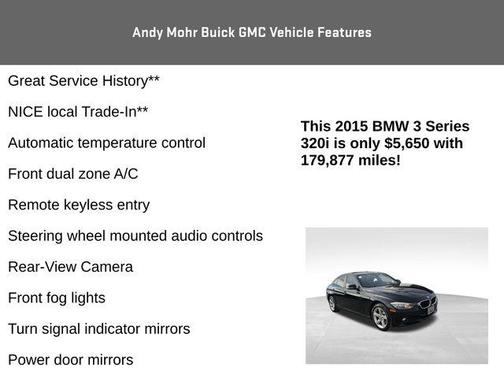 Andy Mohr Buick GMC Vehicle Features

Great Service History**

NICE local Trade-In**

Automatic temperature control

Front dual zone A/C

Remote keyless entry

Steering wheel mounted audio controls

Rear-View Camera

Front fog lights

Turn signal indicator mirrors

Power door mirrors

This 2015 BMW 3 Series 320i is only $5,650 with 179,877 miles!